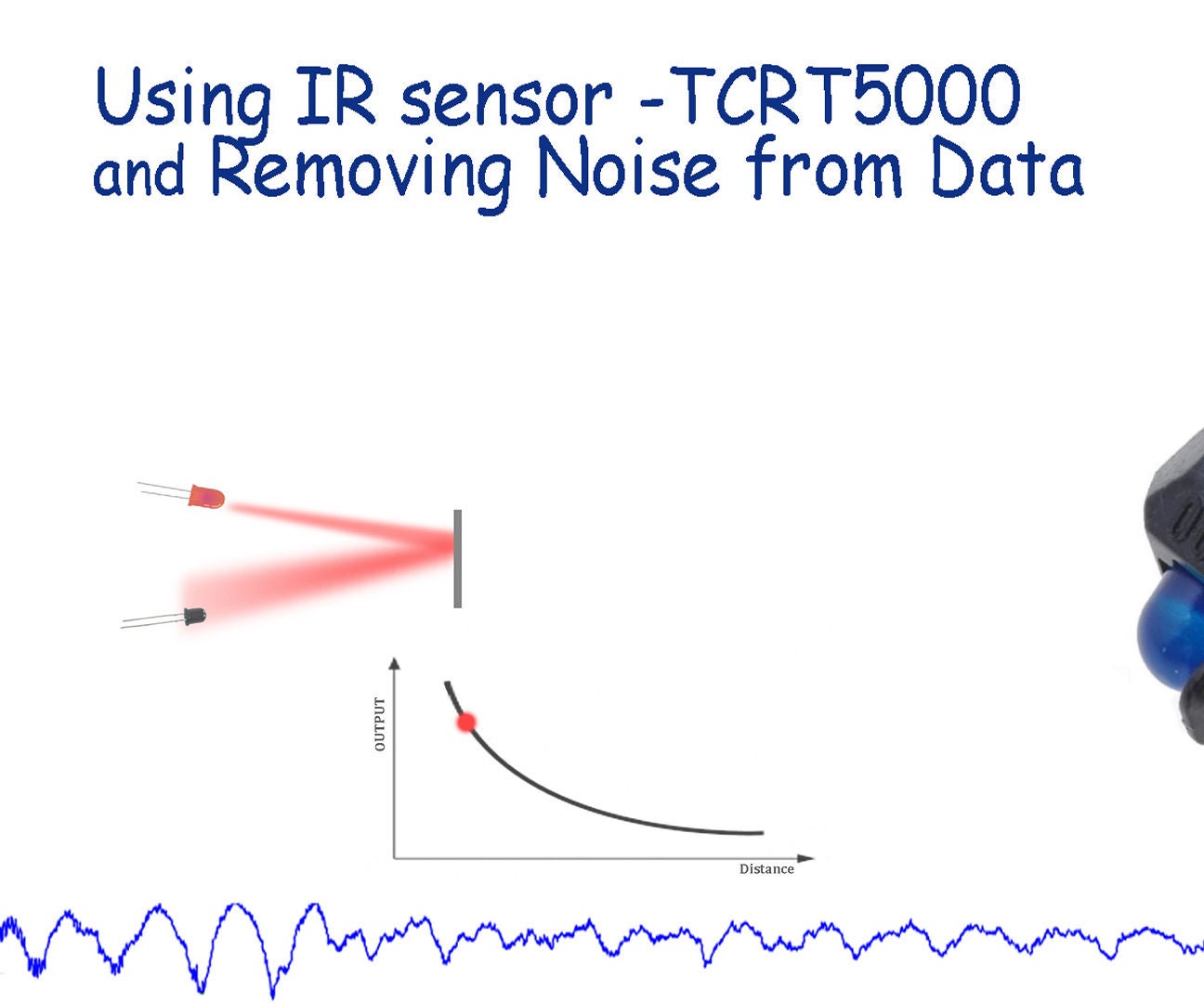 Using IR sensor -TCRT5000 and Removing Noise from Data

OUTPUT

Distance